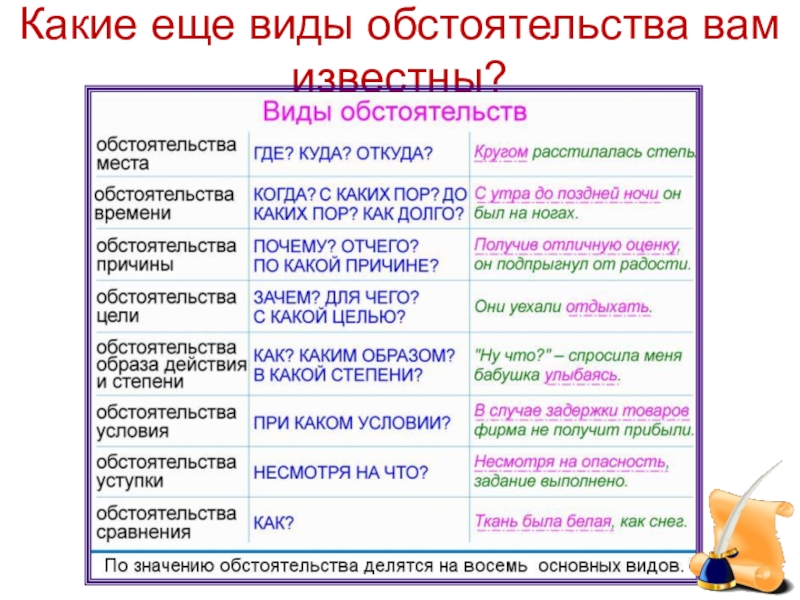 Какие еще виды обстоятельства вам известны?

Виды обстоятельств

| | | |
|---|---|---|
| обстоятельства места | ГДЕ? КУДА? ОТКУДА? | Кругом расстилалась степь. |
| обстоятельства времени | КОГДА? С КАКИХ ПОР? ДО КАКИХ ПОР? КАК ДОЛГО? | С утра до поздней ночи он был на ногах. |
| обстоятельства причины | ПОЧЕМУ? ОТЧЕГО? ПО КАКОЙ ПРИЧИНЕ? | Получив отличную оценку, он подпрыгнул от радости. |
| обстоятельства цели | ЗАЧЕМ? ДЛЯ ЧЕГО? С КАКОЙ ЦЕЛЬЮ? | Они уехали отдыхать. |
| обстоятельства образа действия и степени | КАК? КАКИМ ОБРАЗОМ? В КАКОЙ СТЕПЕНИ? | "Ну что?" – спросила меня бабушка улыбаясь. |
| обстоятельства условия | ПРИ КАКОМ УСЛОВИИ? | В случае задержки товаров фирма не получит прибыли. |
| обстоятельства уступки | НЕСМОТРЯ НА ЧТО? | Несмотря на опасность, задание выполнено. |
| обстоятельства сравнения | КАК? | Ткань была белая, как снег. |

По значению обстоятельства делятся на восемь основных видов.